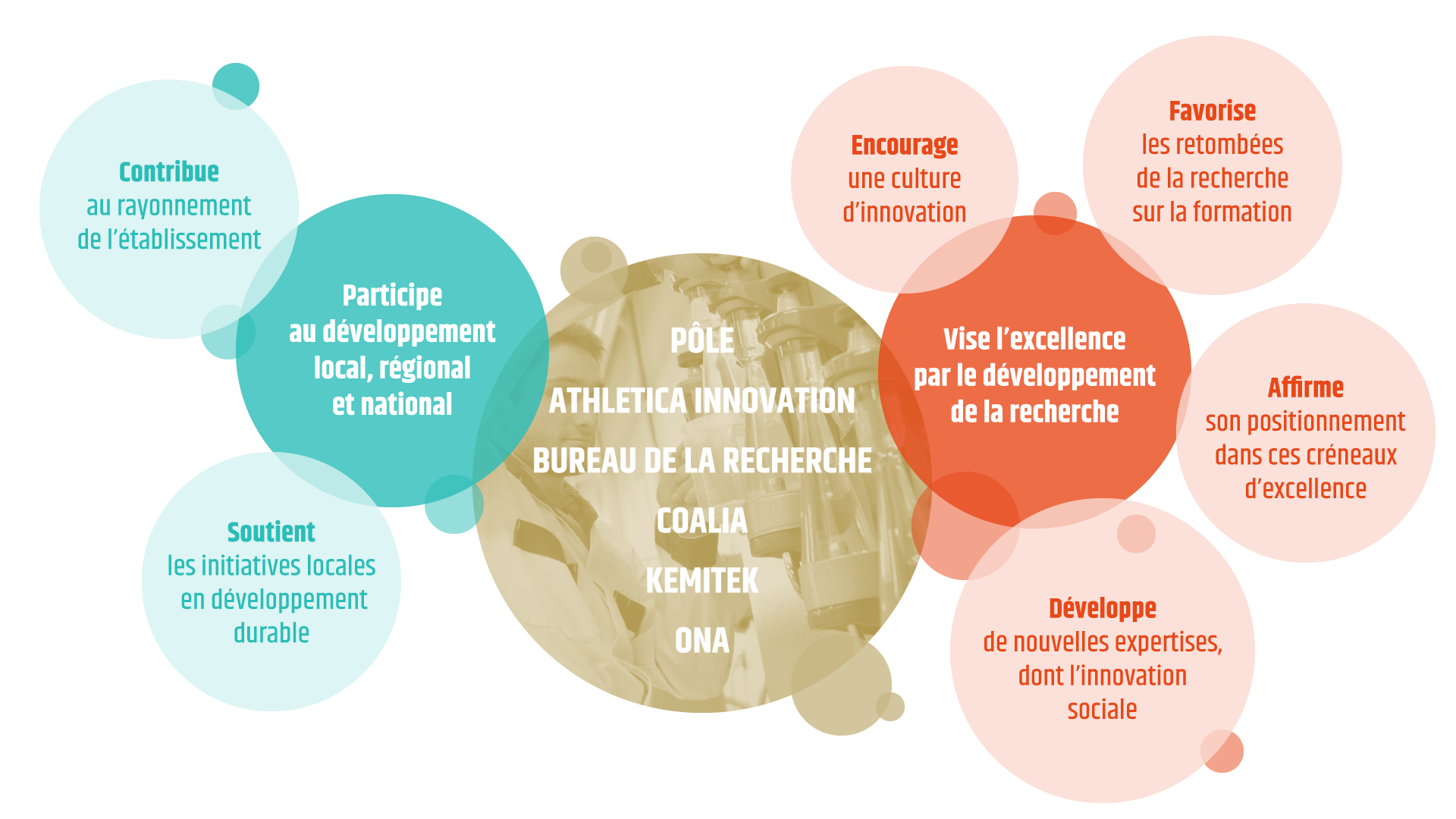 Contribue
au rayonnement
de l'établissement

Participe
au développement
local, régional
et national

Soutient
les initiatives locales
en développement
durable

PÔLE
ATHLETICA INNOVATION
BUREAU DE LA RECHERCHE
COALIA
KEMITEK
ONA

Encourage
une culture
d'innovation

Favorise
les retombées
de la recherche
sur la formation

Vise l'excellence
par le développement
de la recherche

Affirme
son positionnement
dans ces créneaux
d'excellence

Développe
de nouvelles expertises,
dont l'innovation
sociale